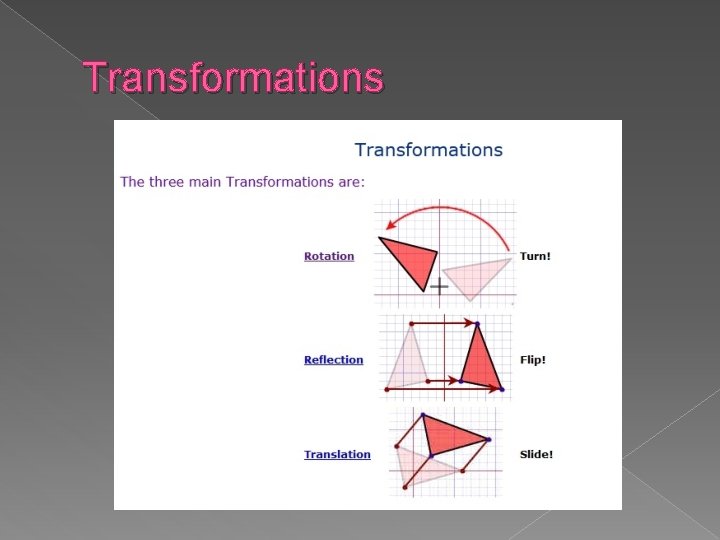 Transformations

Transformations

The three main Transformations are:

Rotation Turn!

Reflection Flip!

Translation Slide!